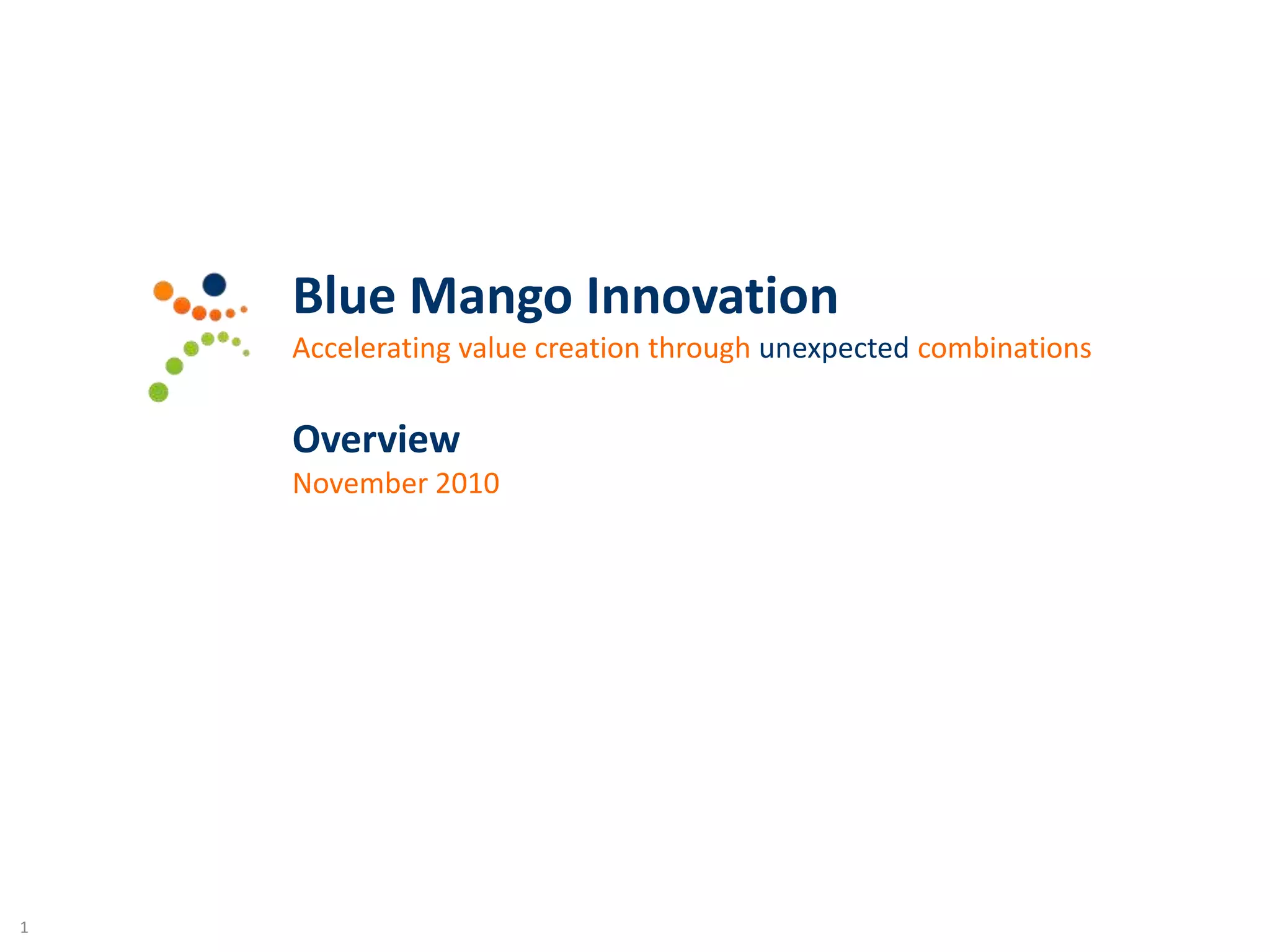 Blue Mango Innovation

Accelerating value creation through unexpected combinations

Overview

November 2010

1